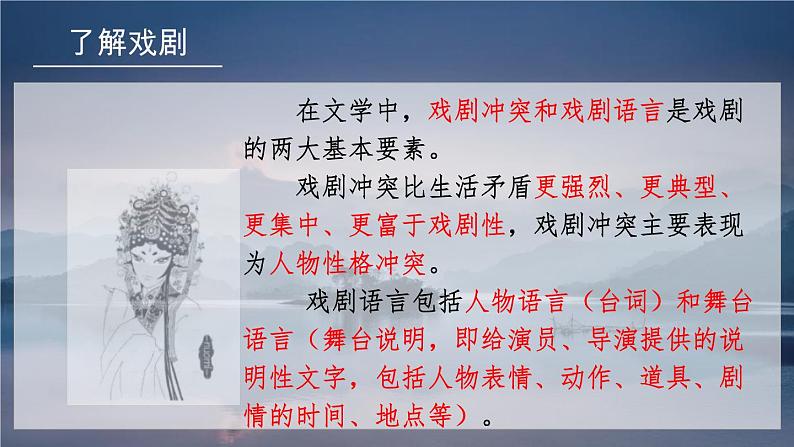 了解戏剧

在文学中，戏剧冲突和戏剧语言是戏剧的两大基本要素。

戏剧冲突比生活矛盾更强烈、更典型、更集中、更富于戏剧性，戏剧冲突主要表现为人物性格冲突。

戏剧语言包括人物语言（台词）和舞台语言（舞台说明，即给演员、导演提供的说明性文字，包括人物表情、动作、道具、剧情的时间、地点等）。